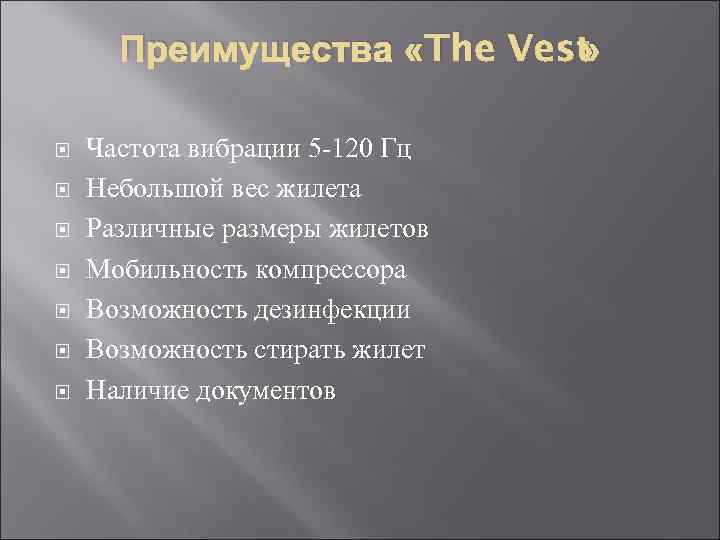 Преимущества «The Vest»

Частота вибрации 5-120 Гц
Небольшой вес жилета
Различные размеры жилетов
Мобильность компрессора
Возможность дезинфекции
Возможность стирать жилет
Наличие документов